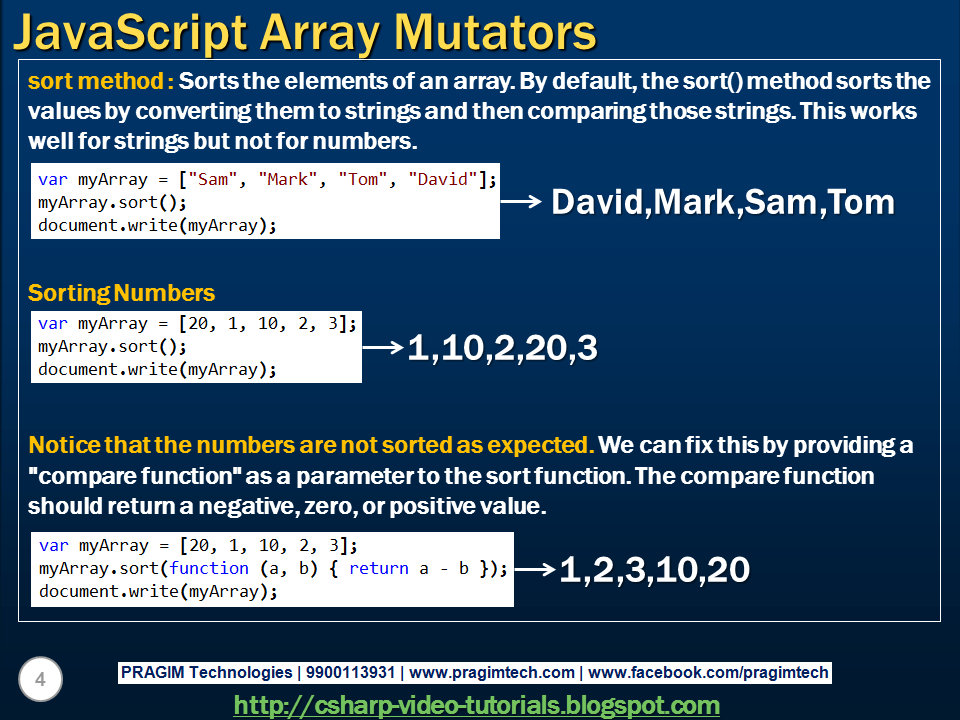 JavaScript Array Mutators

sort method : Sorts the elements of an array. By default, the sort() method sorts the values by converting them to strings and then comparing those strings. This works well for strings but not for numbers.

var myArray = ["Sam", "Mark", "Tom", "David"];
myArray.sort();
document.write(myArray);

David,Mark,Sam,Tom

Sorting Numbers

var myArray = [20, 1, 10, 2, 3];
myArray.sort();
document.write(myArray);

1,10,2,20,3

Notice that the numbers are not sorted as expected. We can fix this by providing a "compare function" as a parameter to the sort function. The compare function should return a negative, zero, or positive value.

var myArray = [20, 1, 10, 2, 3];
myArray.sort(function (a, b) { return a - b });
document.write(myArray);

1,2,3,10,20

4

PRAGIM Technologies | 9900113931 | www.pragimtech.com | www.facebook.com/pragimtech

http://csharp-video-tutorials.blogspot.com